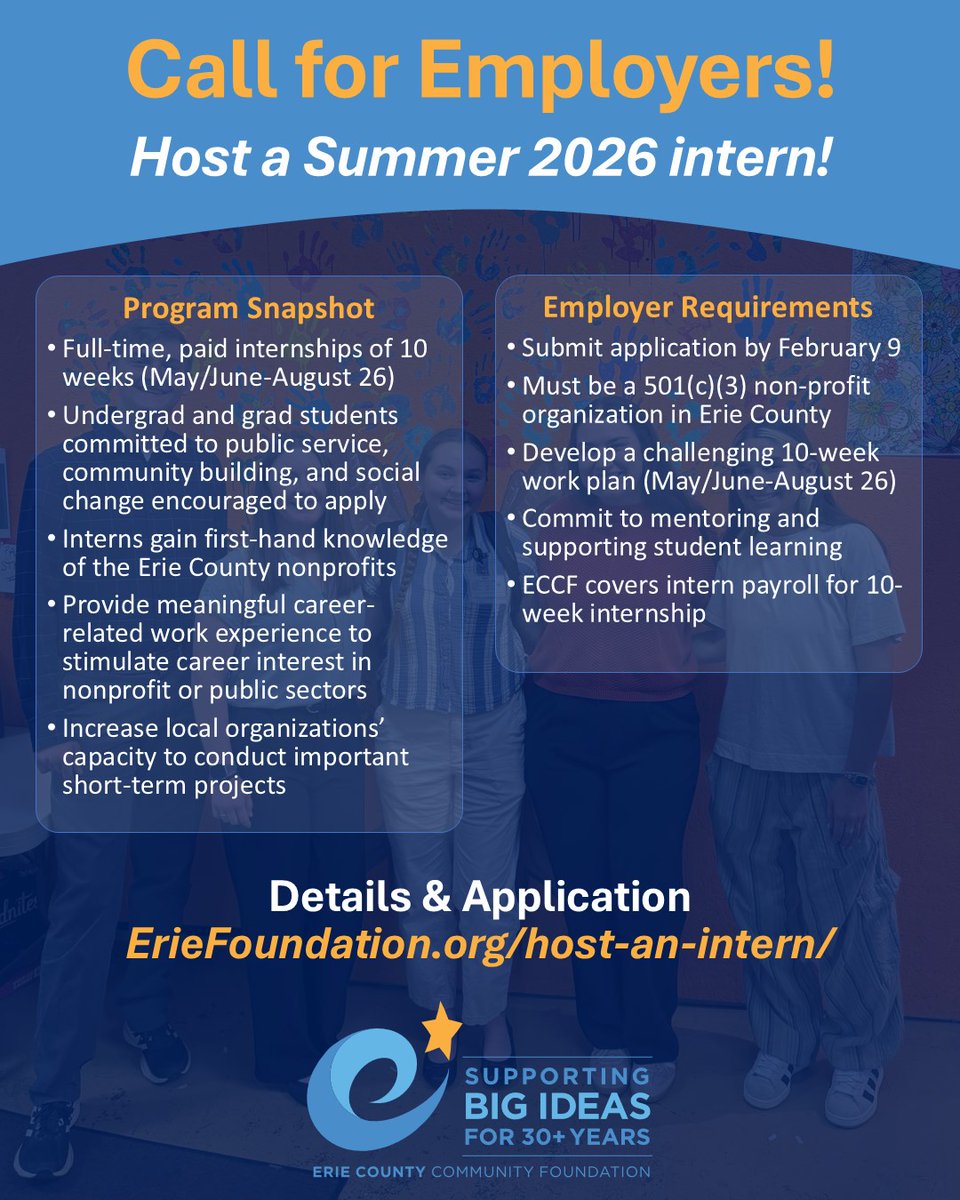 Call for Employers!
Host a Summer 2026 intern!

Program Snapshot
• Full-time, paid internships of 10 weeks (May/June-August 26)
• Undergrad and grad students committed to public service, community building, and social change encouraged to apply
• Interns gain first-hand knowledge of the Erie County nonprofits
• Provide meaningful career-related work experience to stimulate career interest in nonprofit or public sectors
• Increase local organizations' capacity to conduct important short-term projects

Employer Requirements
• Submit application by February 9
• Must be a 501(c)(3) non-profit organization in Erie County
• Develop a challenging 10-week work plan (May/June-August 26)
• Commit to mentoring and supporting student learning
• ECCF covers intern payroll for 10-week internship

Details & Application
ErieFoundation.org/host-an-intern/

SUPPORTING BIG IDEAS FOR 30+ YEARS
ERIE COUNTY COMMUNITY FOUNDATION